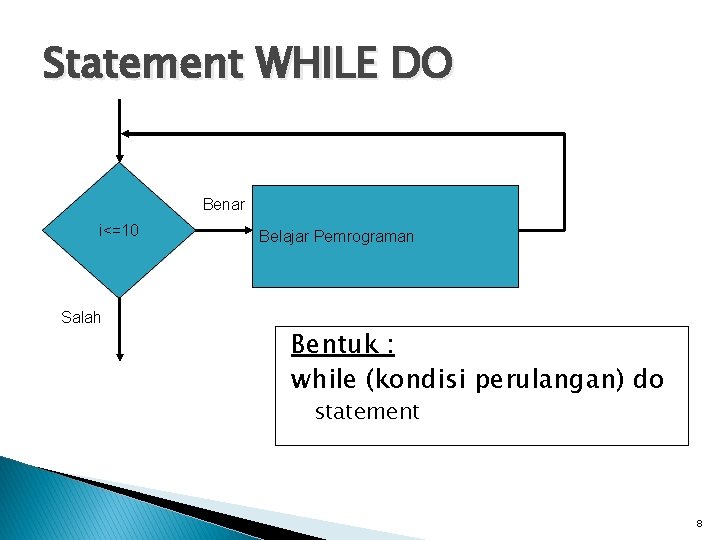 Statement WHILE DO

i<=10

Benar

Belajar Pemrograman

Salah

Bentuk :
while (kondisi perulangan) do
statement

8